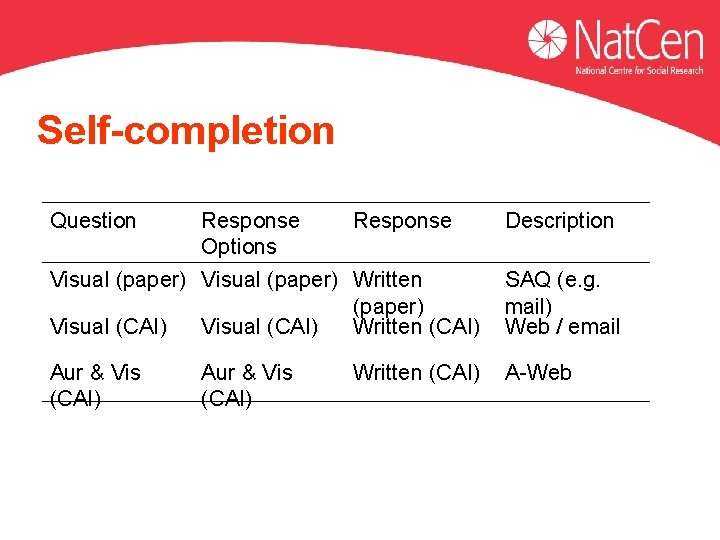 NatCen
National Centre for Social Research

Self-completion

| Question | Response Options | Response | Description |
|---|---|---|---|
| Visual (paper) | Visual (paper) | Written (paper) | SAQ (e.g. mail) |
| Visual (CAI) | Visual (CAI) | Written (CAI) | Web / email |
| Aur & Vis (CAI) | Aur & Vis (CAI) | Written (CAI) | A-Web |